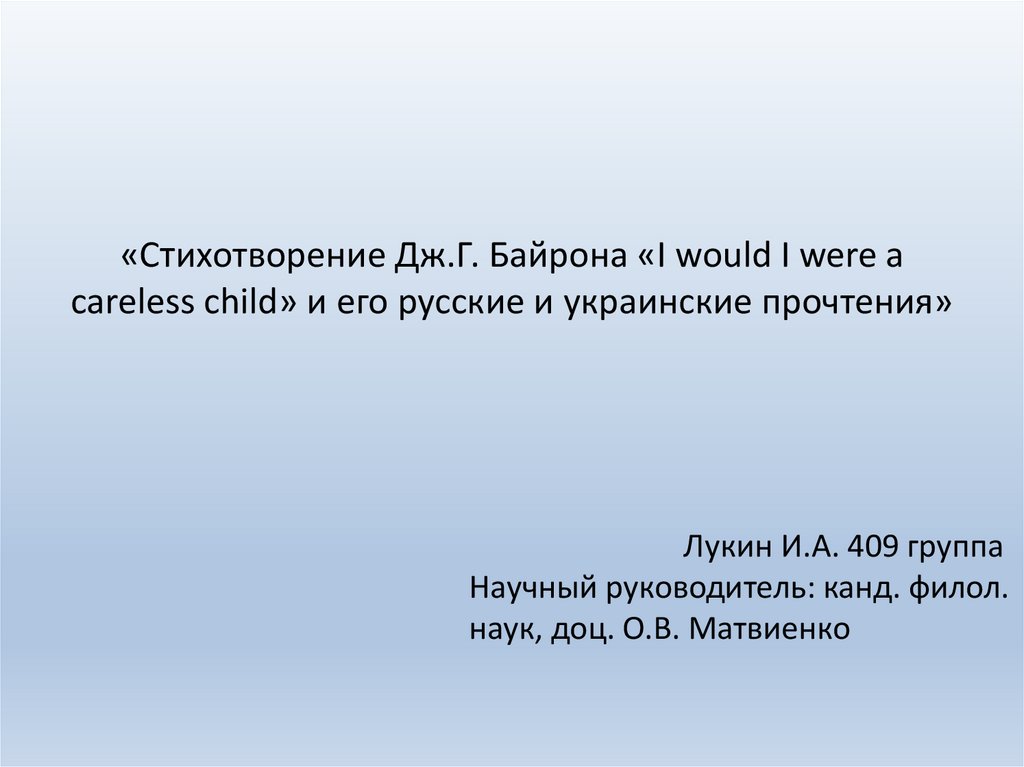 «Стихотворение Дж.Г. Байрона «I would I were a careless child» и его русские и украинские прочтения»

Лукин И.А. 409 группа
Научный руководитель: канд. филол. наук, доц. О.В. Матвиенко